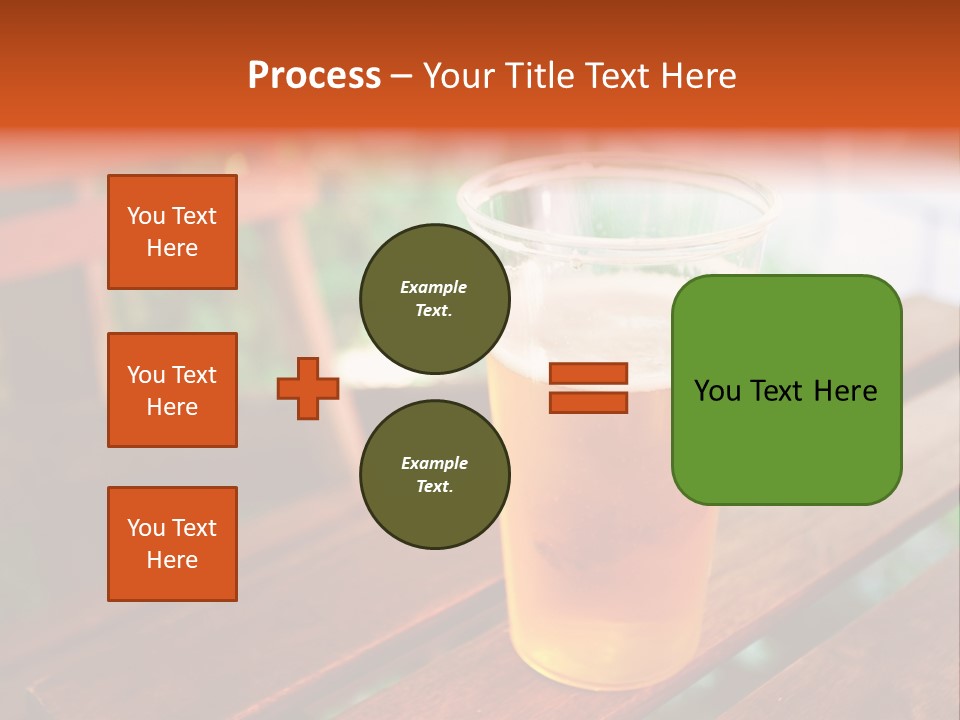 Process – Your Title Text Here

You Text Here

You Text Here

You Text Here

Example Text.

Example Text.

You Text Here